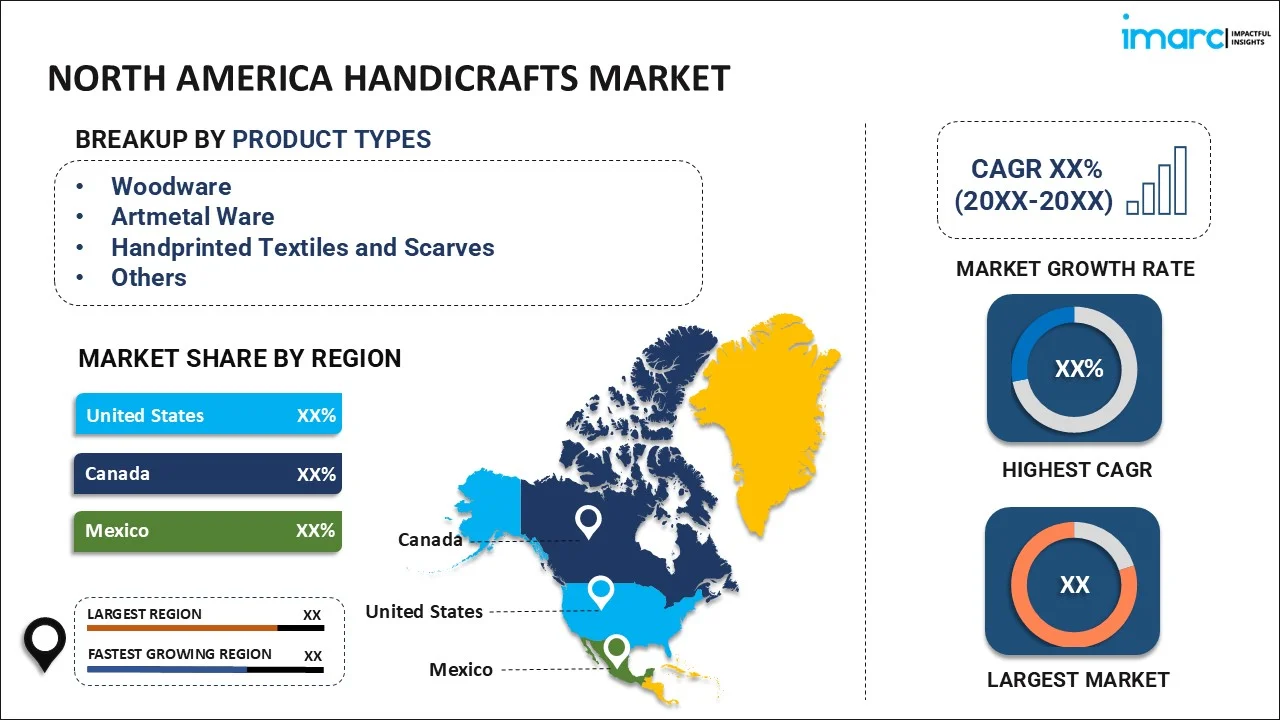 imarc IMPACTFUL INSIGHTS

NORTH AMERICA HANDICRAFTS MARKET

BREAKUP BY PRODUCT TYPES

• Woodware
• Artmetal Ware
• Handprinted Textiles and Scarves
• Others

MARKET SHARE BY REGION

United States XX%

Canada XX%

Mexico XX%

LARGEST REGION XX

FASTEST GROWING REGION XX

Canada

United States

Mexico

CAGR XX% (20XX-20XX)

MARKET GROWTH RATE

XX%

HIGHEST CAGR

XX

LARGEST MARKET